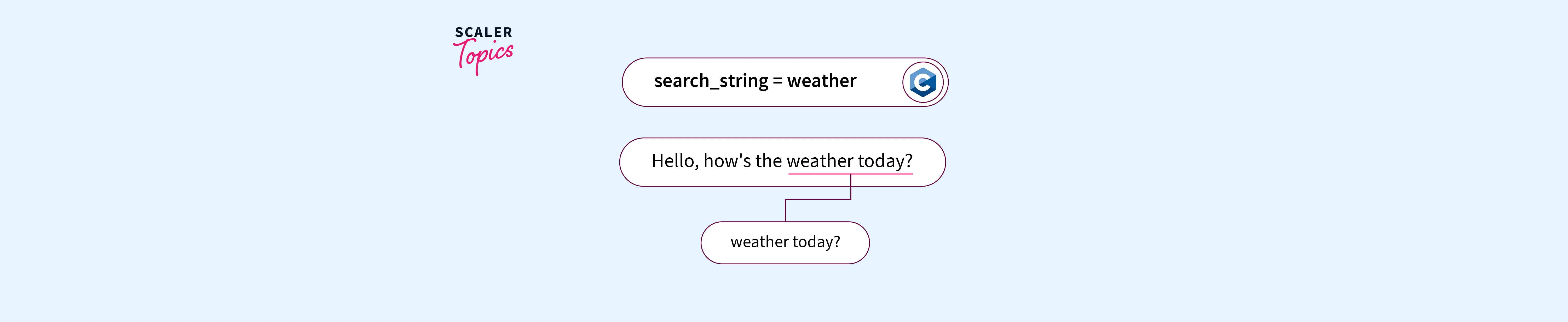 SCALER
Topics

search_string = weather

C

Hello, how's the weather today?

weather today?